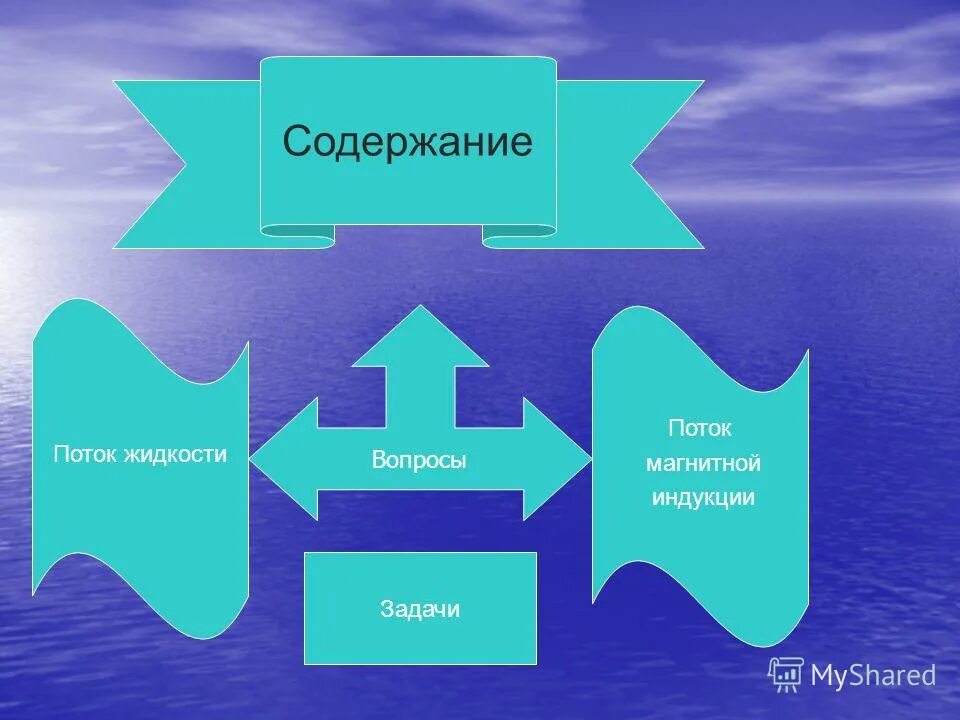 Содержание

Поток жидкости

Вопросы

Поток магнитной индукции

Задачи

MyShared